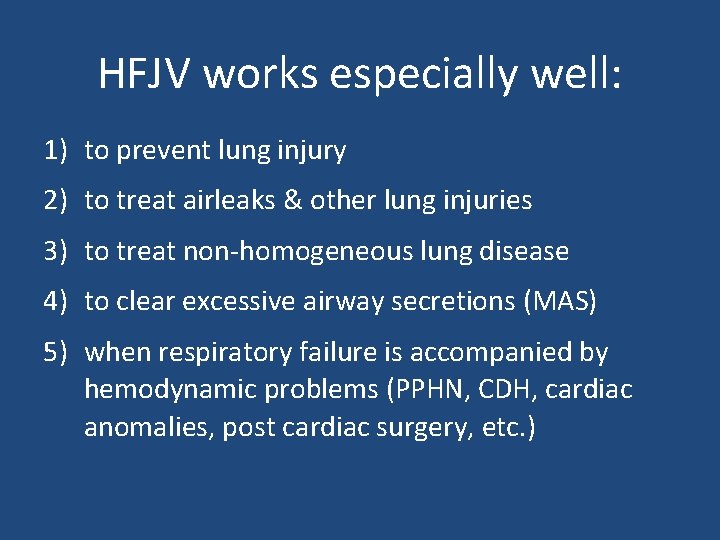 HFJV works especially well:

1) to prevent lung injury

2) to treat airleaks & other lung injuries

3) to treat non-homogeneous lung disease

4) to clear excessive airway secretions (MAS)

5) when respiratory failure is accompanied by hemodynamic problems (PPHN, CDH, cardiac anomalies, post cardiac surgery, etc.)